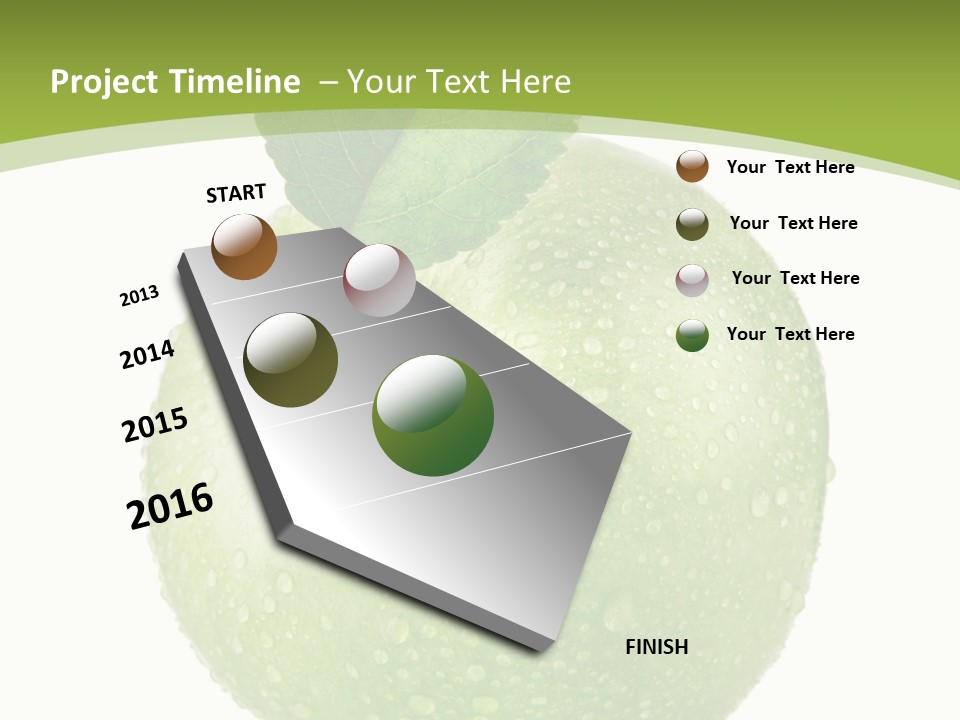 Project Timeline – Your Text Here

START

2013

2014

2015

2016

FINISH

Your Text Here

Your Text Here

Your Text Here

Your Text Here